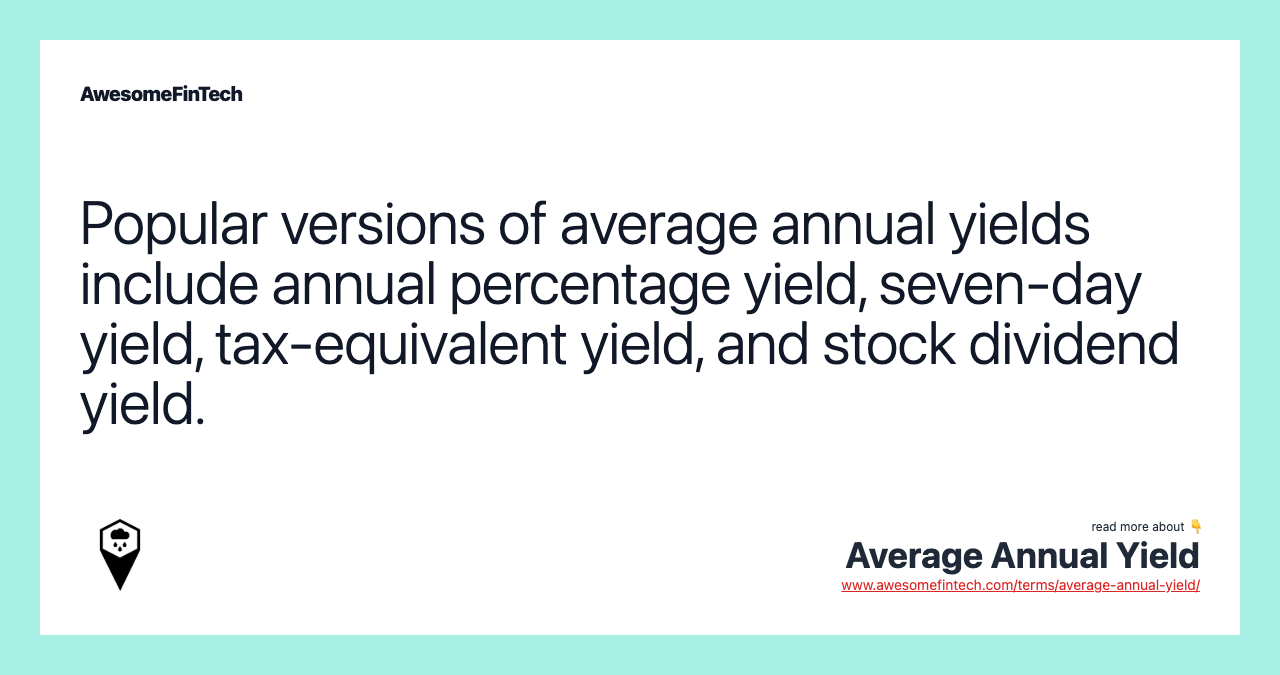 AwesomeFinTech

Popular versions of average annual yields include annual percentage yield, seven-day yield, tax-equivalent yield, and stock dividend yield.

read more about 👇
Average Annual Yield
www.awesomefintech.com/terms/average-annual-yield/